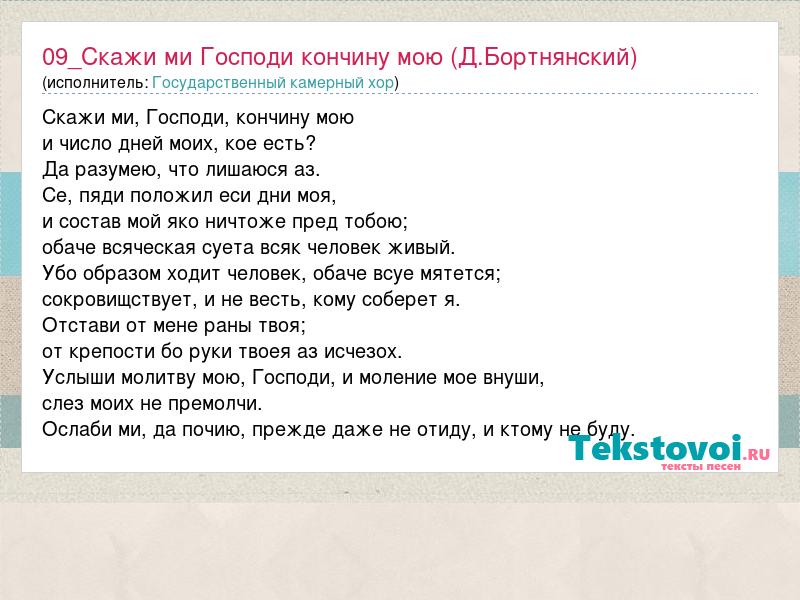 09_Скажи ми Господи кончину мою (Д.Бортнянский)
(исполнитель: Государственный камерный хор)

Скажи ми, Господи, кончину мою
и число дней моих, кое есть?
Да разумею, что лишаюся аз.
Се, пяди положил еси дни моя,
и состав мой яко ничтоже пред тобою;
обаче всяческая суета всяк человек живый.
Убо образом ходит человек, обаче всуе мятется;
сокровищствует, и не весть, кому соберет я.
Отстави от мене раны твоя;
от крепости бо руки твоея аз исчезох.
Услыши молитву мою, Господи, и моление мое внуши,
слез моих не премолчи.
Ослаби ми, да почию, прежде даже не отиду, и ктому не буду.

Tekstovoi.RU
тексты песен